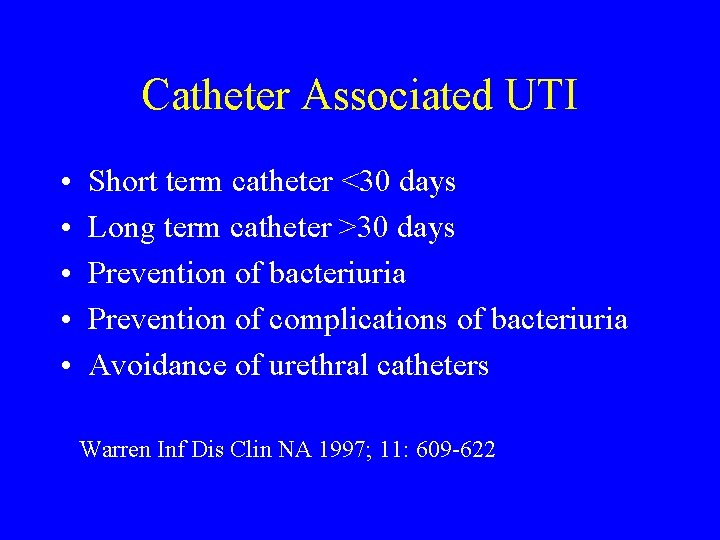 Catheter Associated UTI

• Short term catheter <30 days
• Long term catheter >30 days
• Prevention of bacteriuria
• Prevention of complications of bacteriuria
• Avoidance of urethral catheters

Warren Inf Dis Clin NA 1997; 11: 609-622